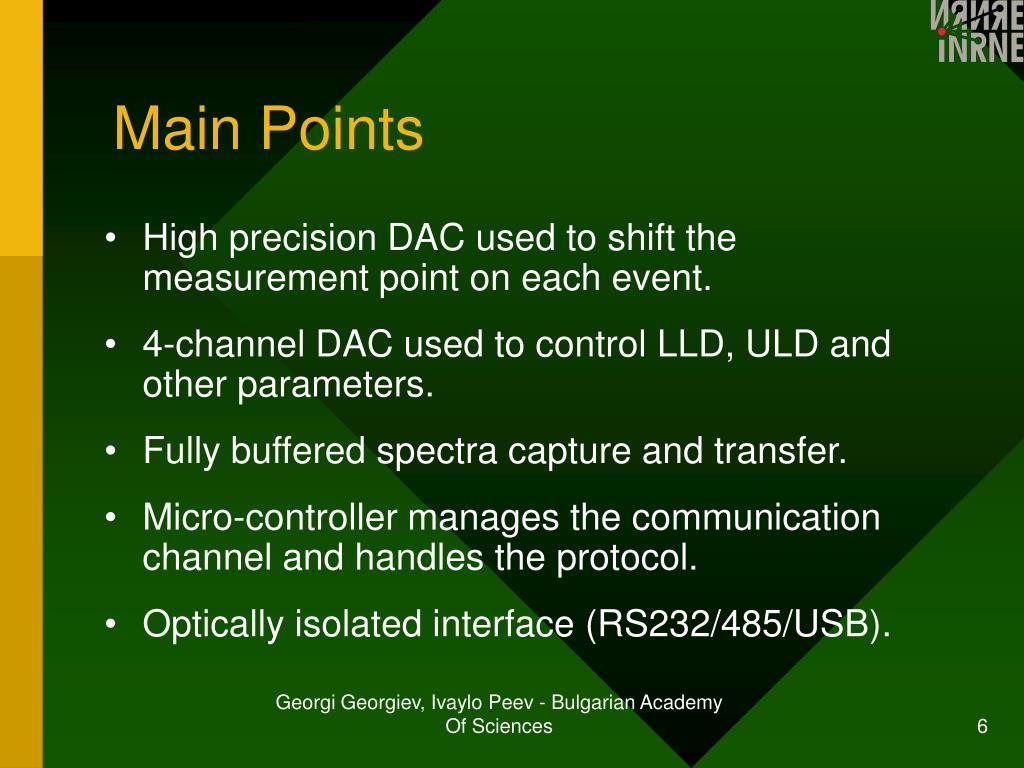 ИЯИЯЕ
INRNE

Main Points

• High precision DAC used to shift the measurement point on each event.
• 4-channel DAC used to control LLD, ULD and other parameters.
• Fully buffered spectra capture and transfer.
• Micro-controller manages the communication channel and handles the protocol.
• Optically isolated interface (RS232/485/USB).

Georgi Georgiev, Ivaylo Peev - Bulgarian Academy Of Sciences

6